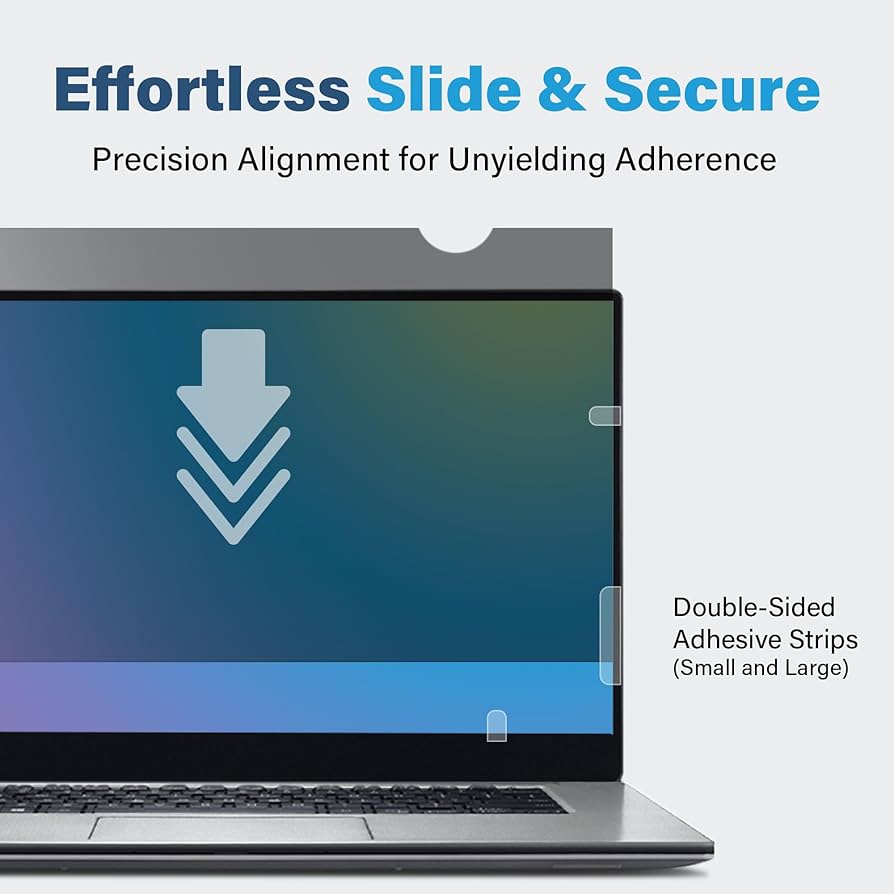 Effortless Slide & Secure

Precision Alignment for Unyielding Adherence

Double-Sided Adhesive Strips (Small and Large)